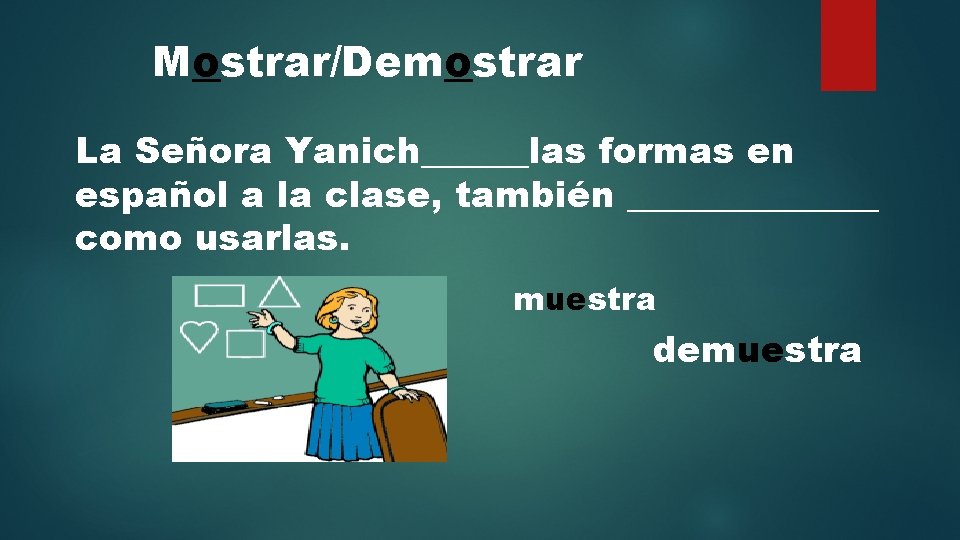 Mostrar/Demostrar

La Señora Yanich______las formas en español a la clase, también ______________ como usarlas.

muestra

demuestra